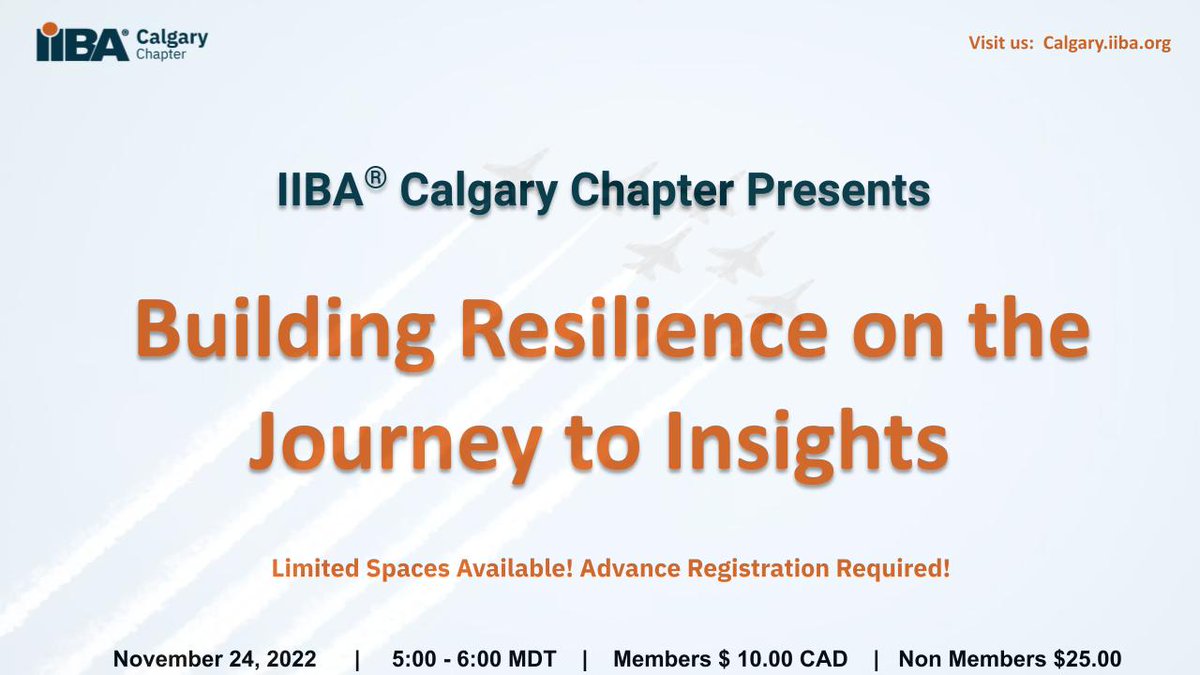 IIBA® Calgary Chapter

Visit us: Calgary.iiba.org

IIBA® Calgary Chapter Presents

Building Resilience on the Journey to Insights

Limited Spaces Available! Advance Registration Required!

November 24, 2022 | 5:00 - 6:00 MDT | Members $ 10.00 CAD | Non Members $25.00